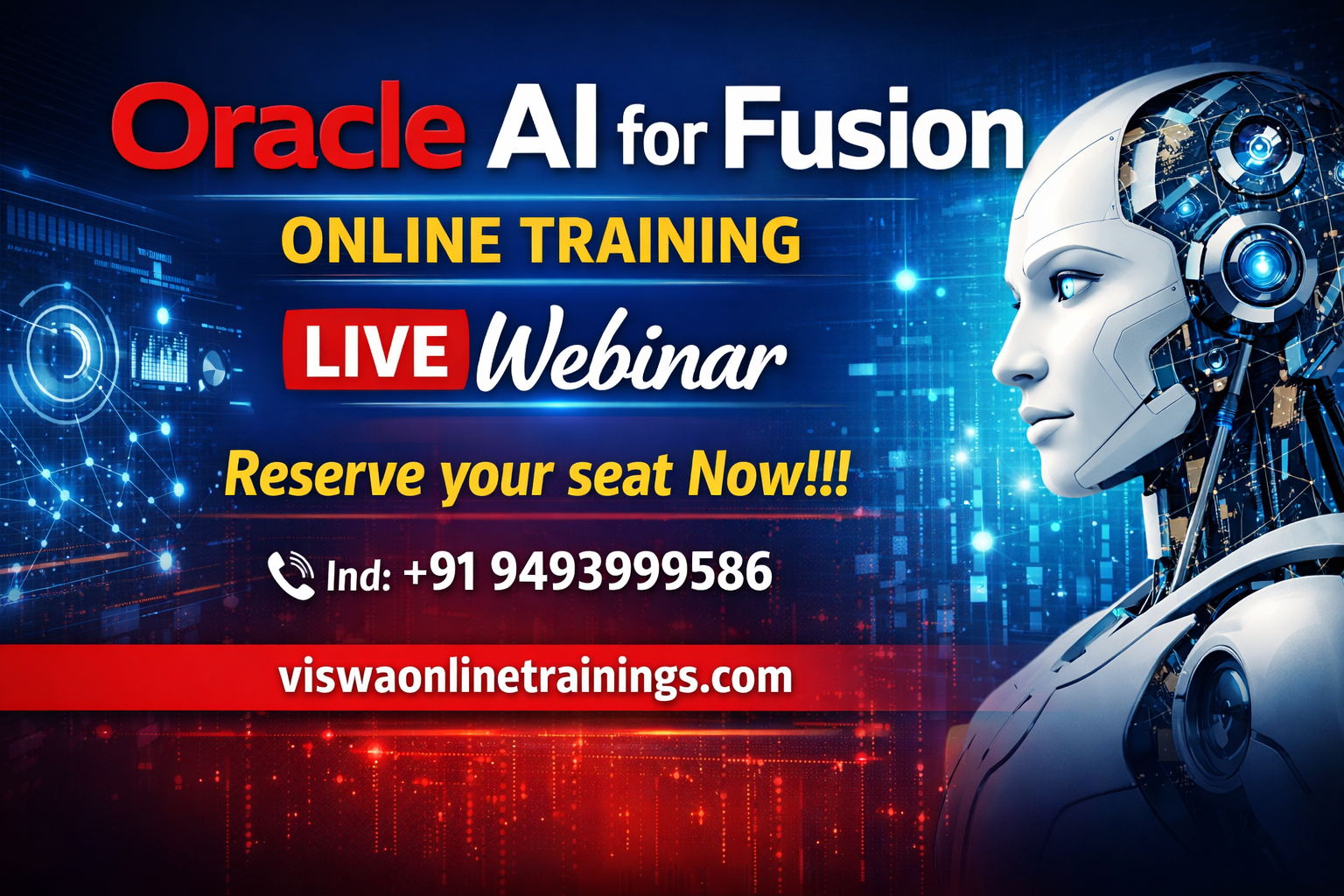 Oracle AI for Fusion

ONLINE TRAINING

LIVE Webinar

Reserve your seat Now!!!

Ind: +91 9493999586

viswaonlinetrainings.com